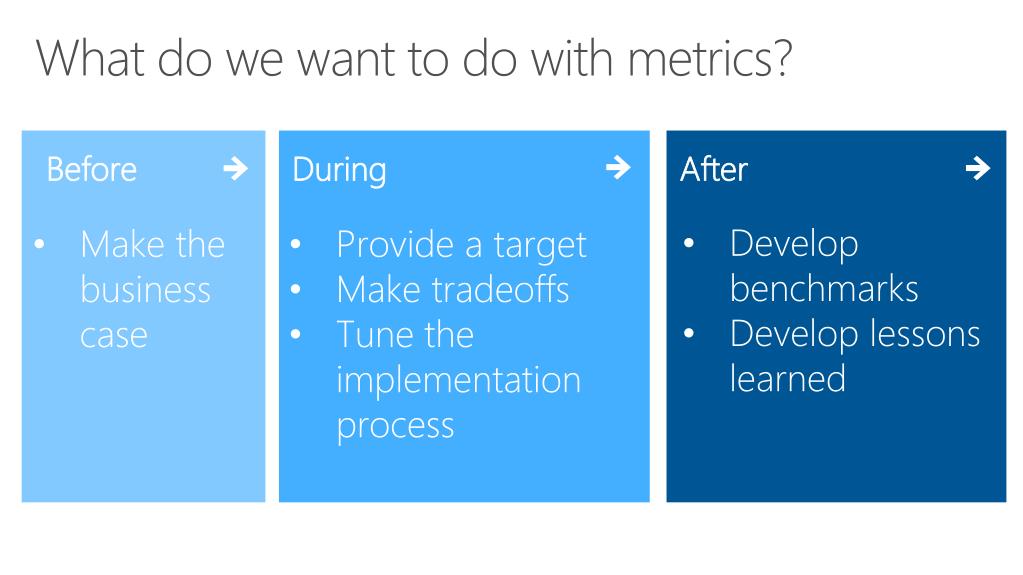 What do we want to do with metrics?

Before →

• Make the business case

During →

• Provide a target
• Make tradeoffs
• Tune the implementation process

After →

• Develop benchmarks
• Develop lessons learned